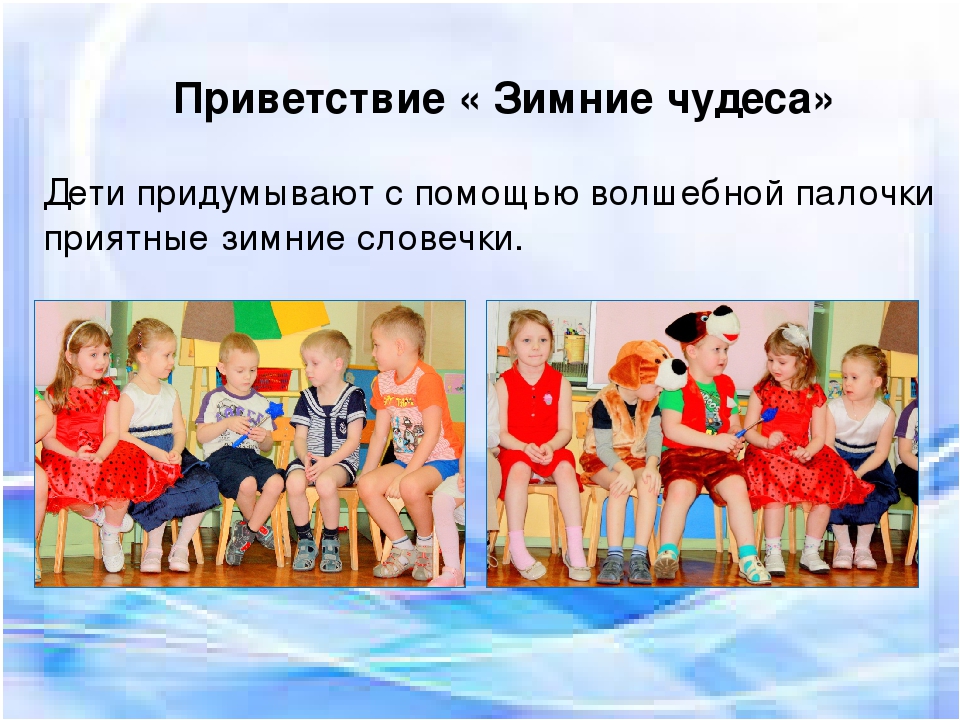 Приветствие « Зимние чудеса»

Дети придумывают с помощью волшебной палочки приятные зимние словечки.